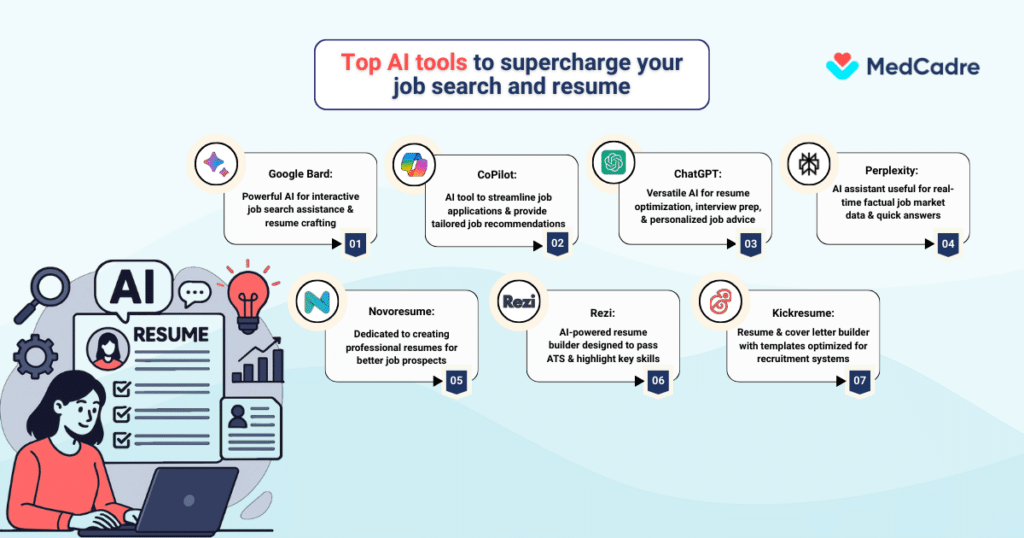 Top AI tools to supercharge your job search and resume

MedCadre

Google Bard:
Powerful AI for interactive job search assistance & resume crafting
01

CoPilot:
AI tool to streamline job applications & provide tailored job recommendations
02

ChatGPT:
Versatile AI for resume optimization, interview prep, & personalized job advice
03

Perplexity:
AI assistant useful for real-time factual job market data & quick answers
04

AI
RESUME

Novoresume:
Dedicated to creating professional resumes for better job prospects
05

Rezi
Rezi:
AI-powered resume builder designed to pass ATS & highlight key skills
06

Kickresume:
Resume & cover letter builder with templates optimized for recruitment systems
07